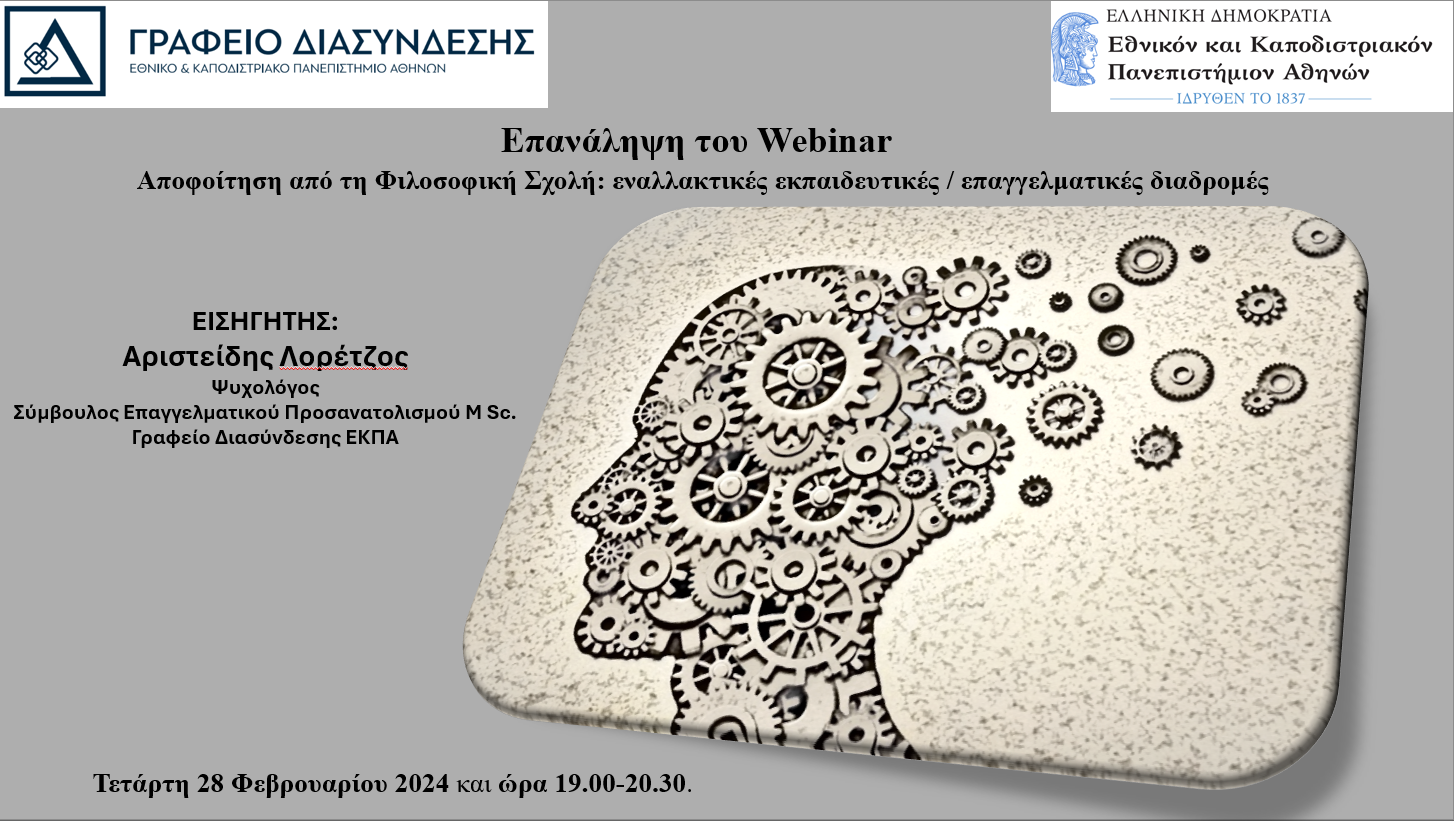 ΓΡΑΦΕΙΟ ΔΙΑΣΥΝΔΕΣΗΣ
ΕΘΝΙΚΟ & ΚΑΠΟΔΙΣΤΡΙΑΚΟ ΠΑΝΕΠΙΣΤΗΜΙΟ ΑΘΗΝΩΝ

ΕΛΛΗΝΙΚΗ ΔΗΜΟΚΡΑΤΙΑ
Εθνικόν και Καποδιστριακόν Πανεπιστήμιον Αθηνών
ΙΔΡΥΘΕΝ ΤΟ 1837

Επανάληψη του Webinar
Αποφοίτηση από τη Φιλοσοφική Σχολή: εναλλακτικές εκπαιδευτικές / επαγγελματικές διαδρομές

ΕΙΣΗΓΗΤΗΣ:
Αριστείδης Λορέτζος
Ψυχολόγος
Σύμβουλος Επαγγελματικού Προσανατολισμού M Sc.
Γραφείο Διασύνδεσης ΕΚΠΑ

Τετάρτη 28 Φεβρουαρίου 2024 και ώρα 19.00-20.30.